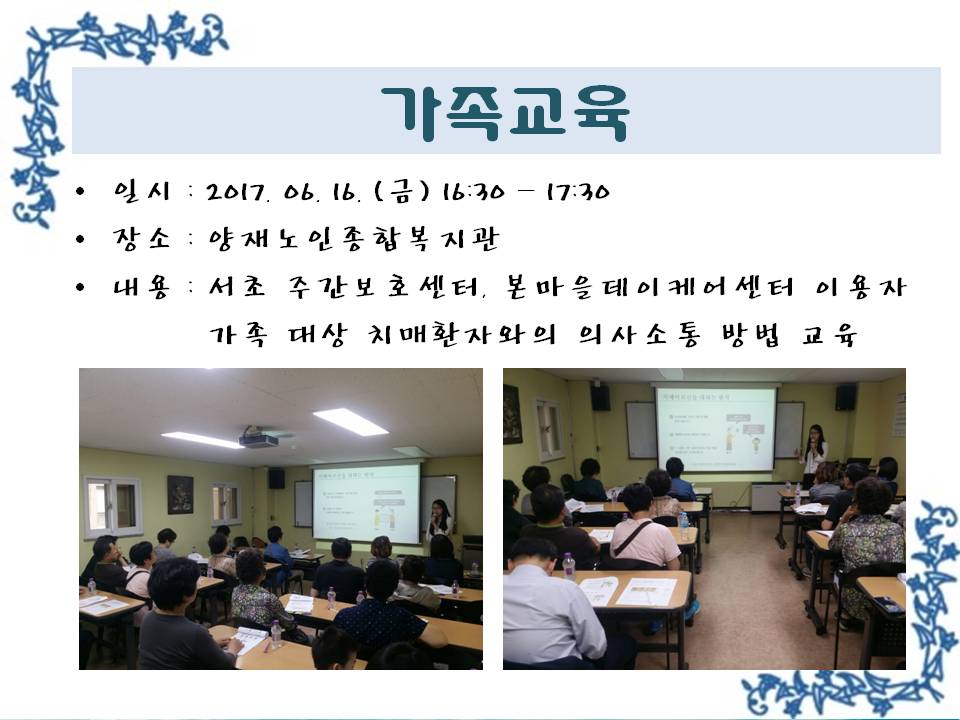 가족교육

• 일시 : 2017. 06. 16. (금) 16:30 – 17:30
• 장소 : 양재노인종합복지관
• 내용 : 서초 주간보호센터, 본마을데이케어센터 이용자 가족 대상 치매환자와의 의사소통 방법 교육